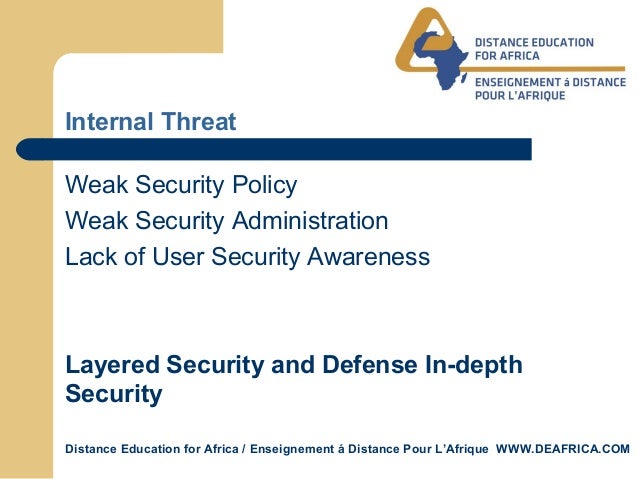 DISTANCE EDUCATION FOR AFRICA
ENSEIGNEMENT á DISTANCE POUR L'AFRIQUE

Internal Threat

Weak Security Policy
Weak Security Administration
Lack of User Security Awareness

Layered Security and Defense In-depth Security

Distance Education for Africa / Enseignement á Distance Pour L'Afrique WWW.DEAFRICA.COM